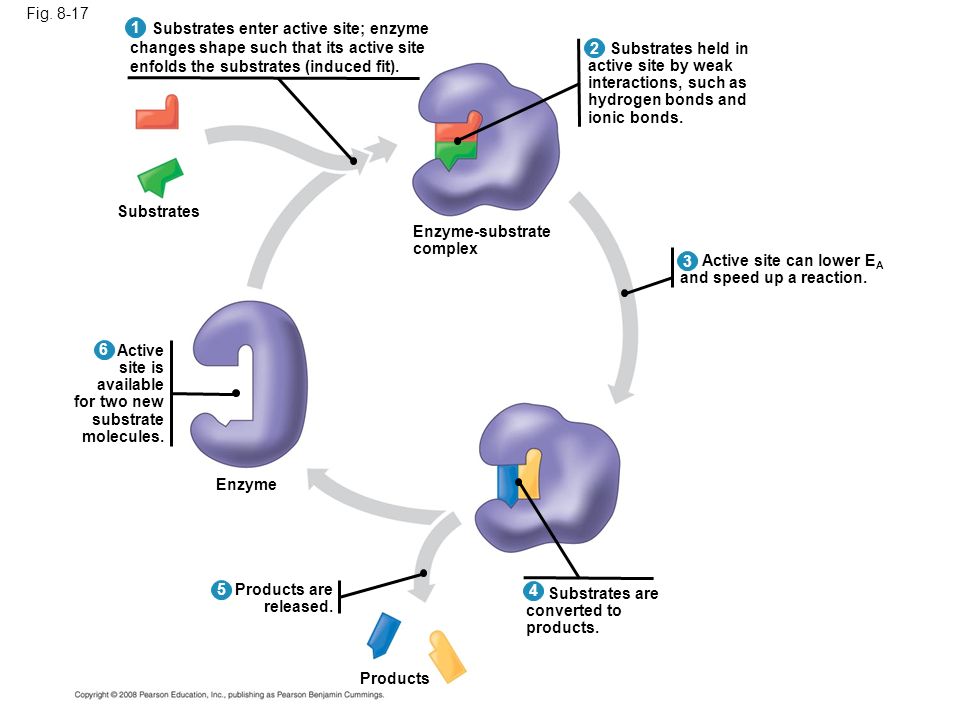 Fig. 8-17

1 Substrates enter active site; enzyme changes shape such that its active site enfolds the substrates (induced fit).

2 Substrates held in active site by weak interactions, such as hydrogen bonds and ionic bonds.

Substrates

Enzyme-substrate complex

3 Active site can lower $E_A$ and speed up a reaction.

6 Active site is available for two new substrate molecules.

Enzyme

5 Products are released.

4 Substrates are converted to products.

Products

Copyright © 2008 Pearson Education, Inc., publishing as Pearson Benjamin Cummings.